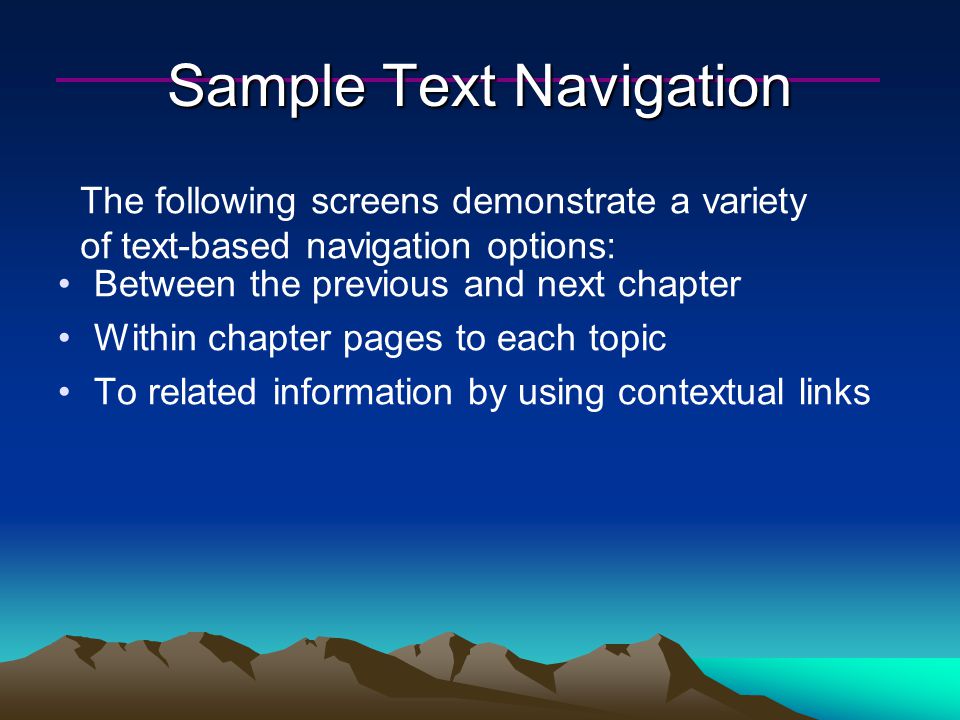 Sample Text Navigation

The following screens demonstrate a variety of text-based navigation options:

• Between the previous and next chapter
• Within chapter pages to each topic
• To related information by using contextual links